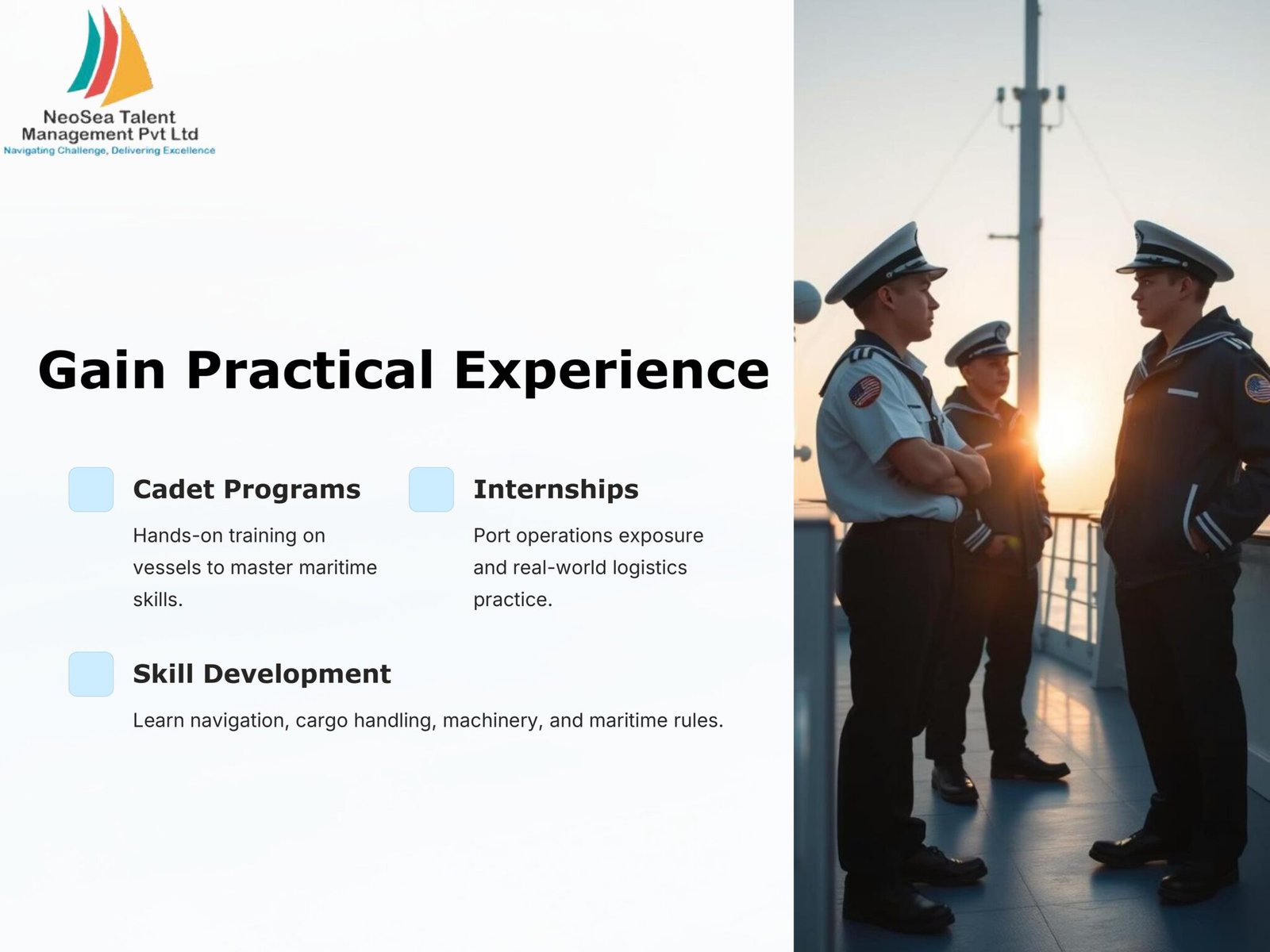 NeoSea Talent Management Pvt Ltd
Navigating Challenge, Delivering Excellence

Gain Practical Experience

Cadet Programs

Hands-on training on vessels to master maritime skills.

Internships

Port operations exposure and real-world logistics practice.

Skill Development

Learn navigation, cargo handling, machinery, and maritime rules.